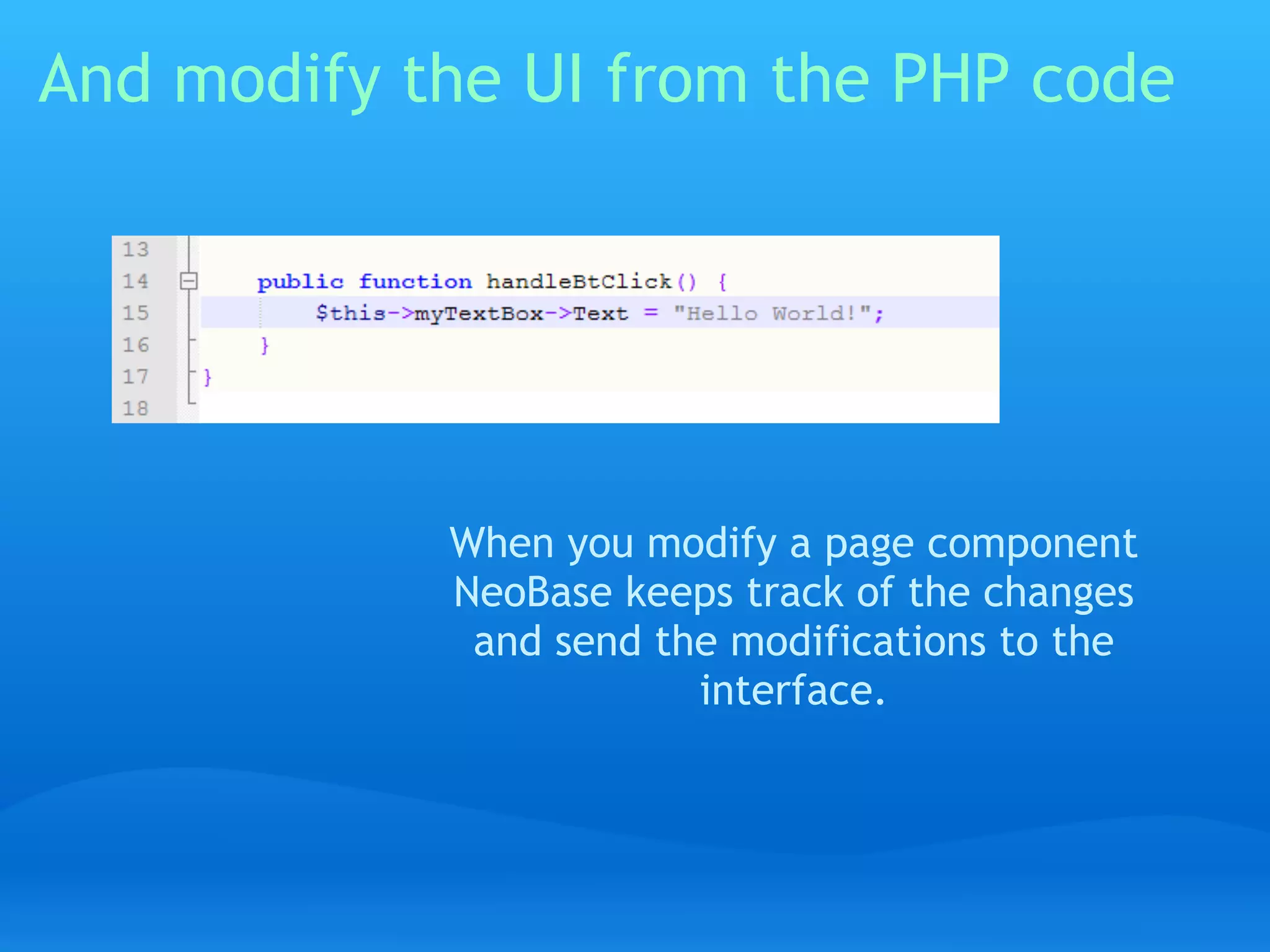 And modify the UI from the PHP code

13
14 public function handleBtClick() {
15 $this->myTextBox->Text = "Hello World!";
16 }
17 }
18

When you modify a page component NeoBase keeps track of the changes and send the modifications to the interface.